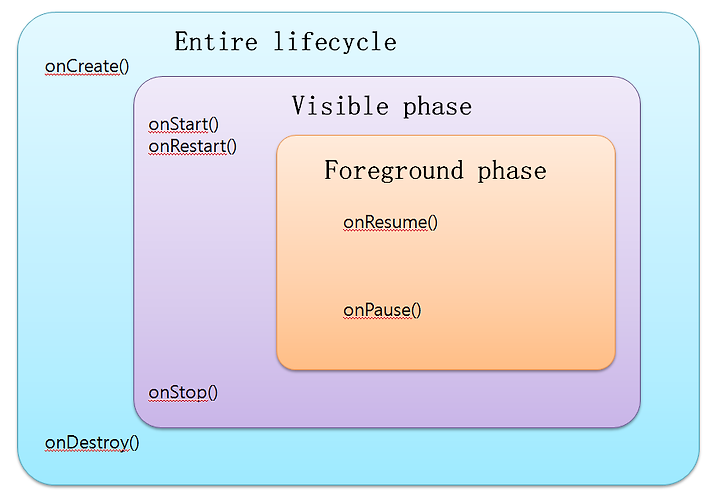 Entire lifecycle

onCreate()

Visible phase

onStart()
onRestart()

Foreground phase

onResume()

onPause()

onStop()

onDestroy()